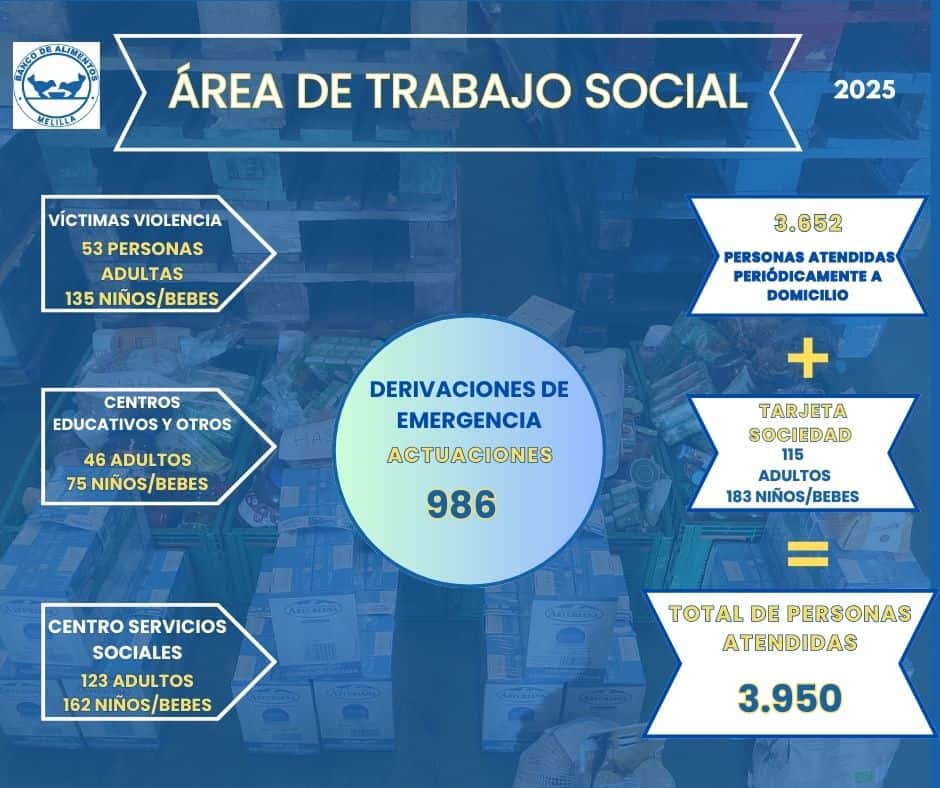 BANCO DE ALIMENTOS
MELILLA

ÁREA DE TRABAJO SOCIAL

2025

VÍCTIMAS VIOLENCIA
53 PERSONAS ADULTAS
135 NIÑOS/BEBES

CENTROS EDUCATIVOS Y OTROS
46 ADULTOS
75 NIÑOS/BEBES

CENTRO SERVICIOS SOCIALES
123 ADULTOS
162 NIÑOS/BEBES

DERIVACIONES DE EMERGENCIA
ACTUACIONES
986

3.652
PERSONAS ATENDIDAS PERIÓDICAMENTE A DOMICILIO

+

TARJETA SOCIEDAD
115
ADULTOS
183 NIÑOS/BEBES

=

TOTAL DE PERSONAS ATENDIDAS
3.950